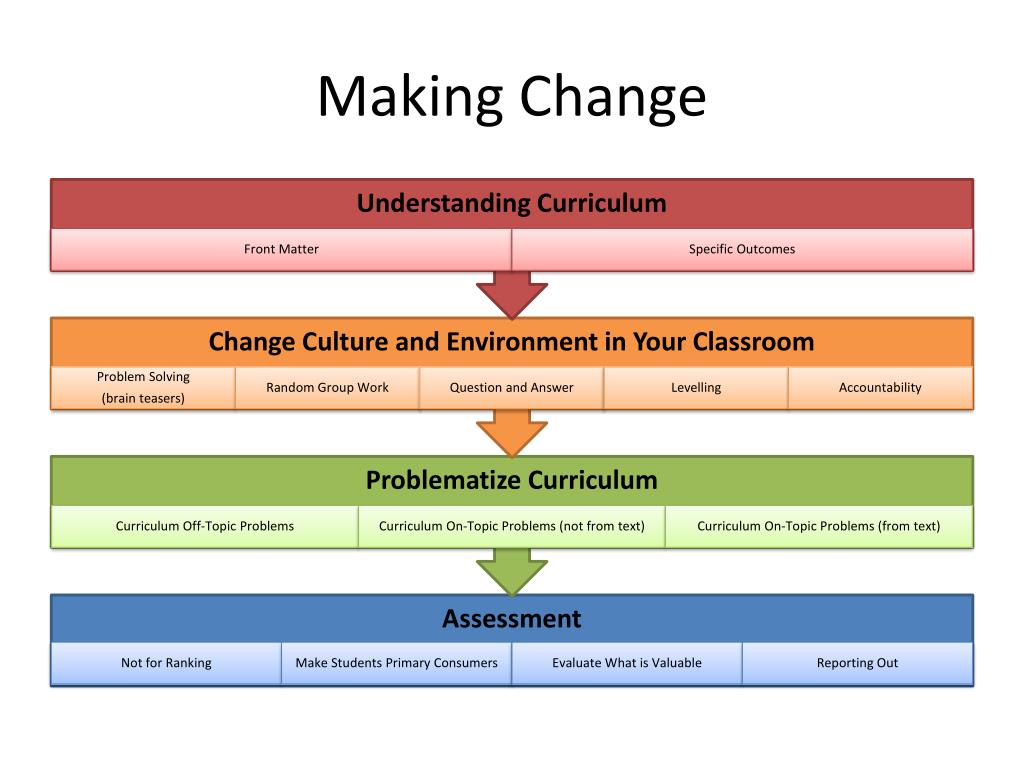 Making Change

Understanding Curriculum

Front Matter

Specific Outcomes

Change Culture and Environment in Your Classroom

Problem Solving (brain teasers)

Random Group Work

Question and Answer

Levelling

Accountability

Problematize Curriculum

Curriculum Off-Topic Problems

Curriculum On-Topic Problems (not from text)

Curriculum On-Topic Problems (from text)

Assessment

Not for Ranking

Make Students Primary Consumers

Evaluate What is Valuable

Reporting Out